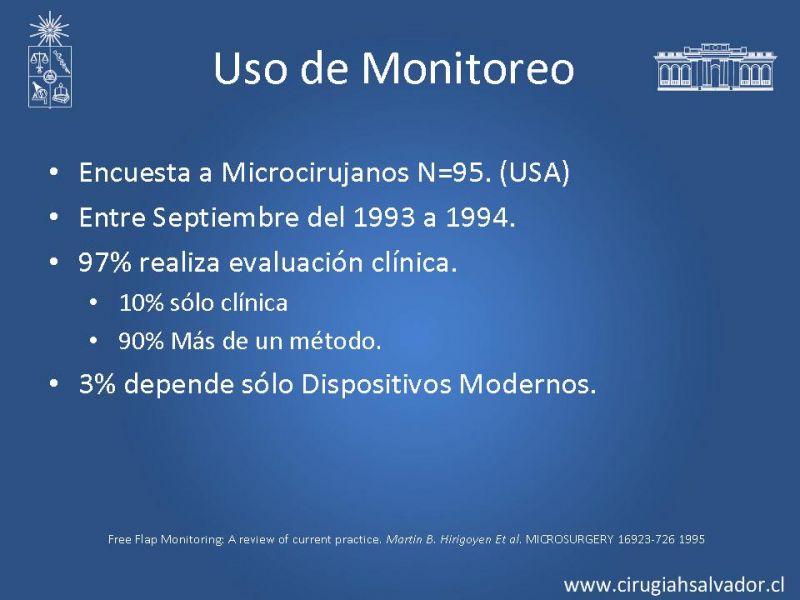 Uso de Monitoreo

• Encuesta a Microcirujanos N=95. (USA)
• Entre Septiembre del 1993 a 1994.
• 97% realiza evaluación clínica.
  • 10% sólo clínica
  • 90% Más de un método.
• 3% depende sólo Dispositivos Modernos.

Free Flap Monitoring: A review of current practice. Martin B. Hirigoyen Et al. MICROSURGERY 16923-726 1995

www.cirugiahsalvador.cl